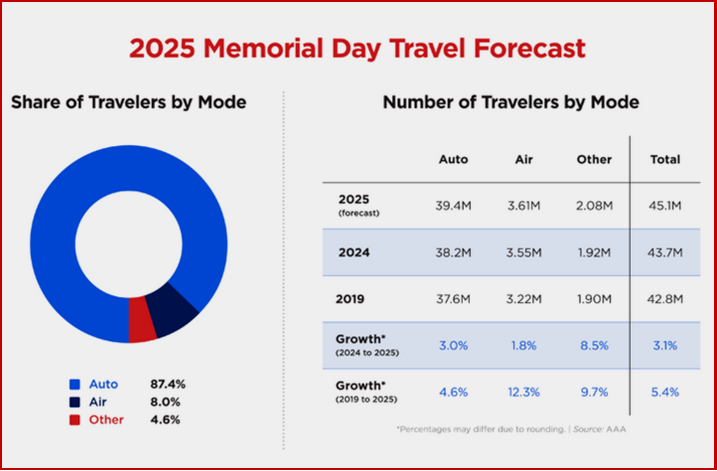 2025 Memorial Day Travel Forecast

Share of Travelers by Mode

Auto 87.4%
Air 8.0%
Other 4.6%

Number of Travelers by Mode

| | Auto | Air | Other | Total |
|---|---|---|---|---|
| 2025 (forecast) | 39.4M | 3.61M | 2.08M | 45.1M |
| 2024 | 38.2M | 3.55M | 1.92M | 43.7M |
| 2019 | 37.6M | 3.22M | 1.90M | 42.8M |
| Growth* (2024 to 2025) | 3.0% | 1.8% | 8.5% | 3.1% |
| Growth* (2019 to 2025) | 4.6% | 12.3% | 9.7% | 5.4% |

*Percentages may differ due to rounding. | Source: AAA